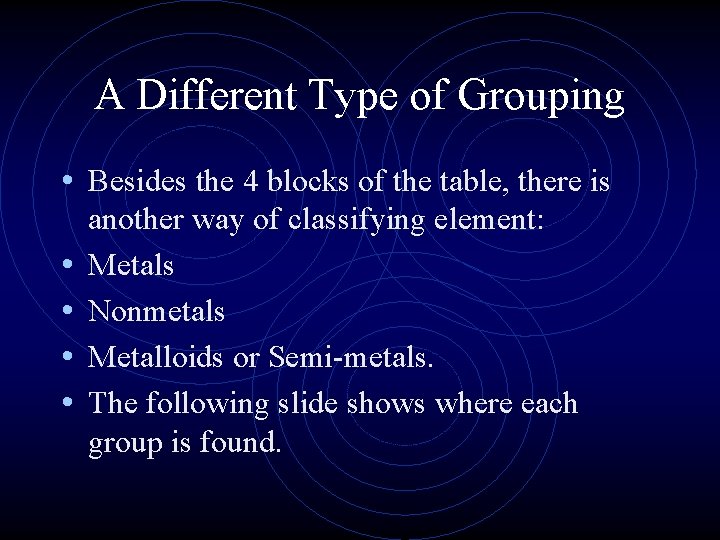 A Different Type of Grouping

• Besides the 4 blocks of the table, there is another way of classifying element:
• Metals
• Nonmetals
• Metalloids or Semi-metals.
• The following slide shows where each group is found.